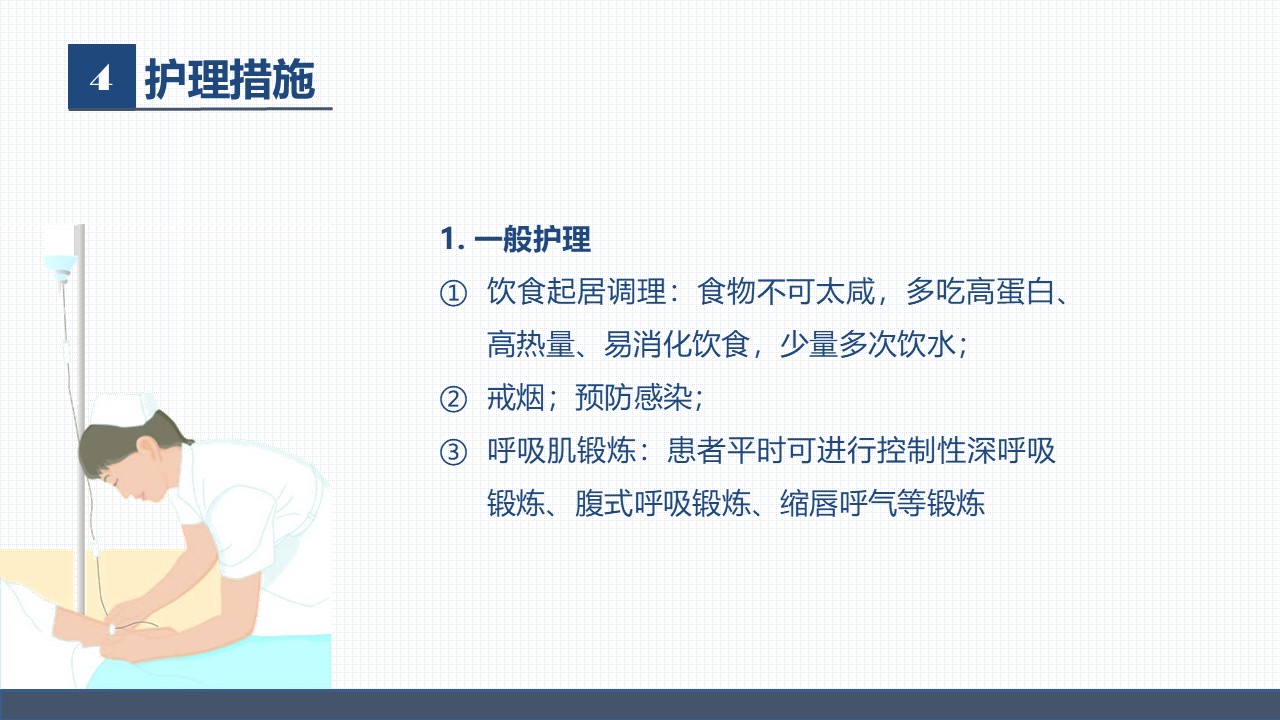 4 护理措施

1. 一般护理

① 饮食起居调理：食物不可太咸，多吃高蛋白、高热量、易消化饮食，少量多次饮水；

② 戒烟；预防感染；

③ 呼吸肌锻炼：患者平时可进行控制性深呼吸锻炼、腹式呼吸锻炼、缩唇呼气等锻炼